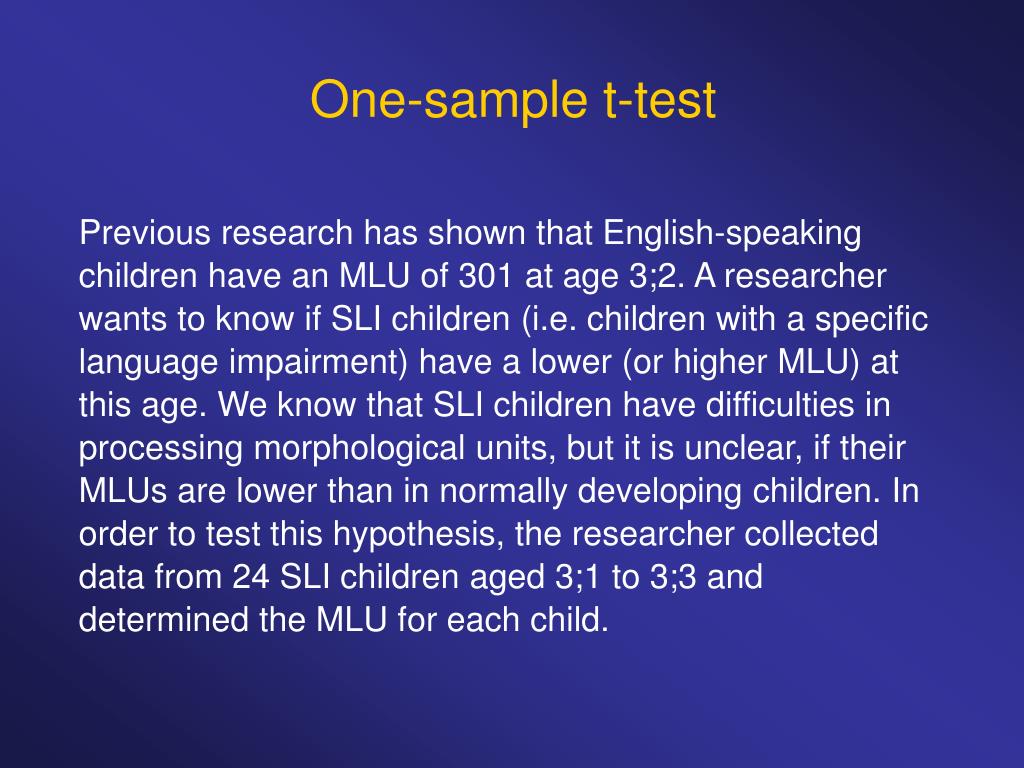 One-sample t-test

Previous research has shown that English-speaking children have an MLU of 301 at age 3;2. A researcher wants to know if SLI children (i.e. children with a specific language impairment) have a lower (or higher MLU) at this age. We know that SLI children have difficulties in processing morphological units, but it is unclear, if their MLUs are lower than in normally developing children. In order to test this hypothesis, the researcher collected data from 24 SLI children aged 3;1 to 3;3 and determined the MLU for each child.